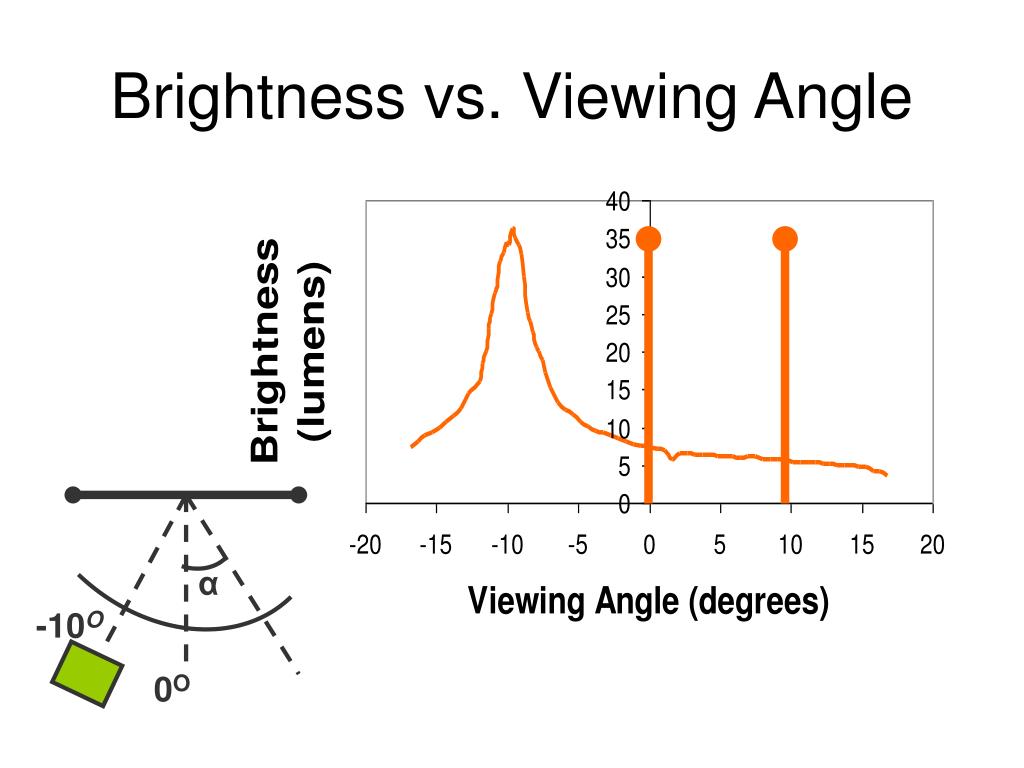 Brightness vs. Viewing Angle

Brightness (lumens)

40
35
30
25
20
15
10
5
0

-20 -15 -10 -5 0 5 10 15 20

Viewing Angle (degrees)

α

$-10^o$

$0^o$